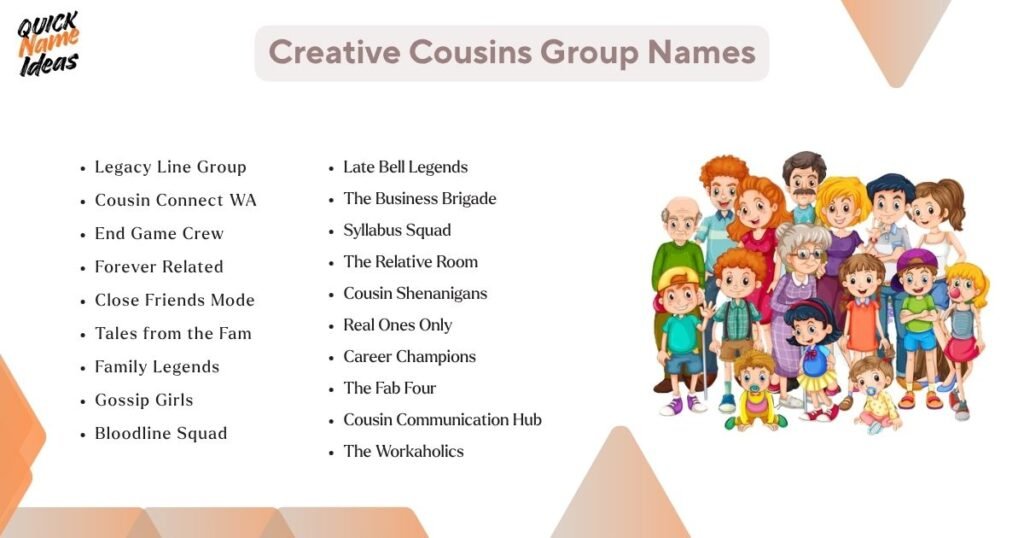 QUICK Name Ideas

Creative Cousins Group Names

- Legacy Line Group
- Cousin Connect WA
- End Game Crew
- Forever Related
- Close Friends Mode
- Tales from the Fam
- Family Legends
- Gossip Girls
- Bloodline Squad

- Late Bell Legends
- The Business Brigade
- Syllabus Squad
- The Relative Room
- Cousin Shenanigans
- Real Ones Only
- Career Champions
- The Fab Four
- Cousin Communication Hub
- The Workaholics